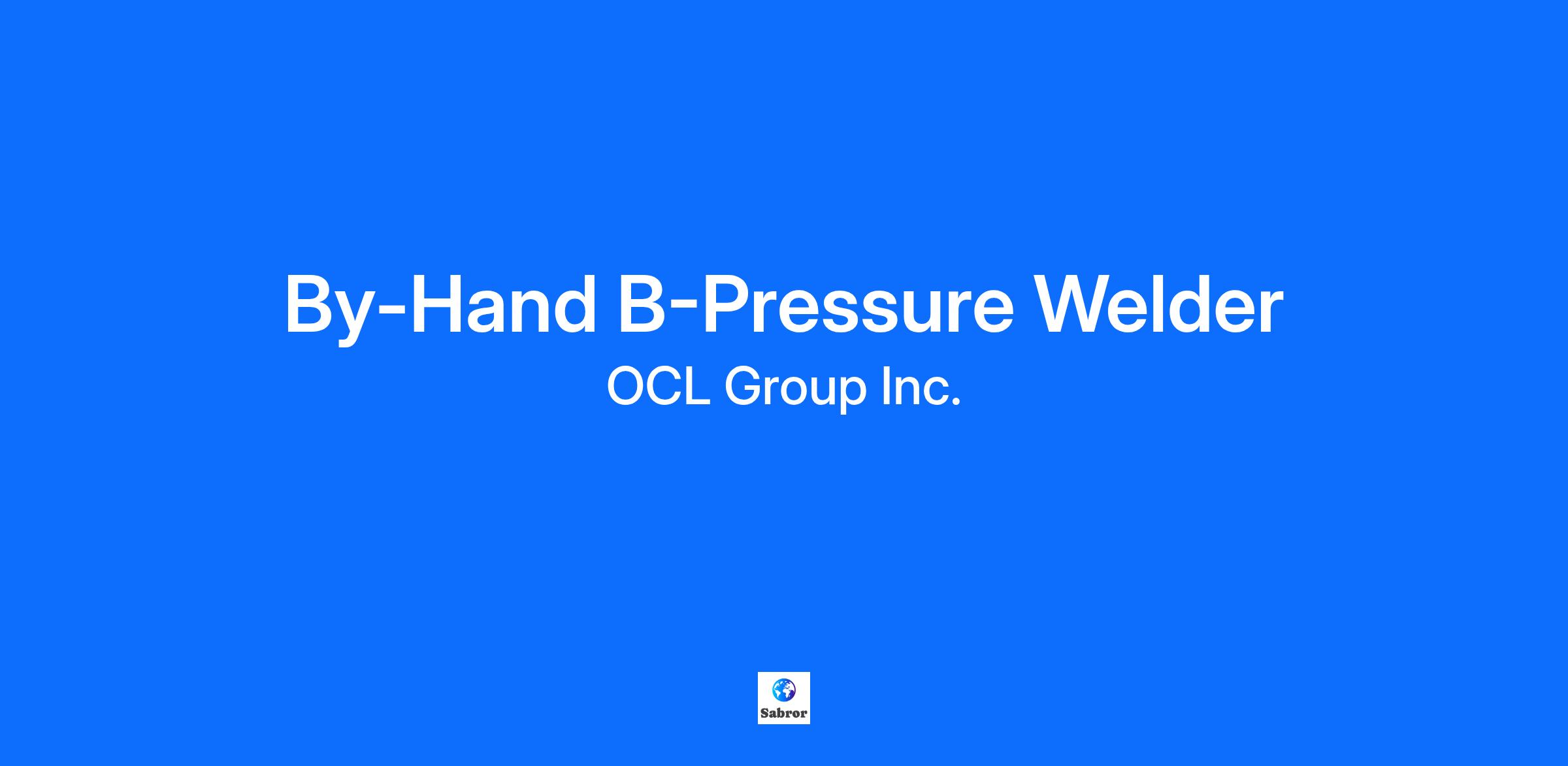 By-Hand B-Pressure Welder
OCL Group Inc.

Sabror